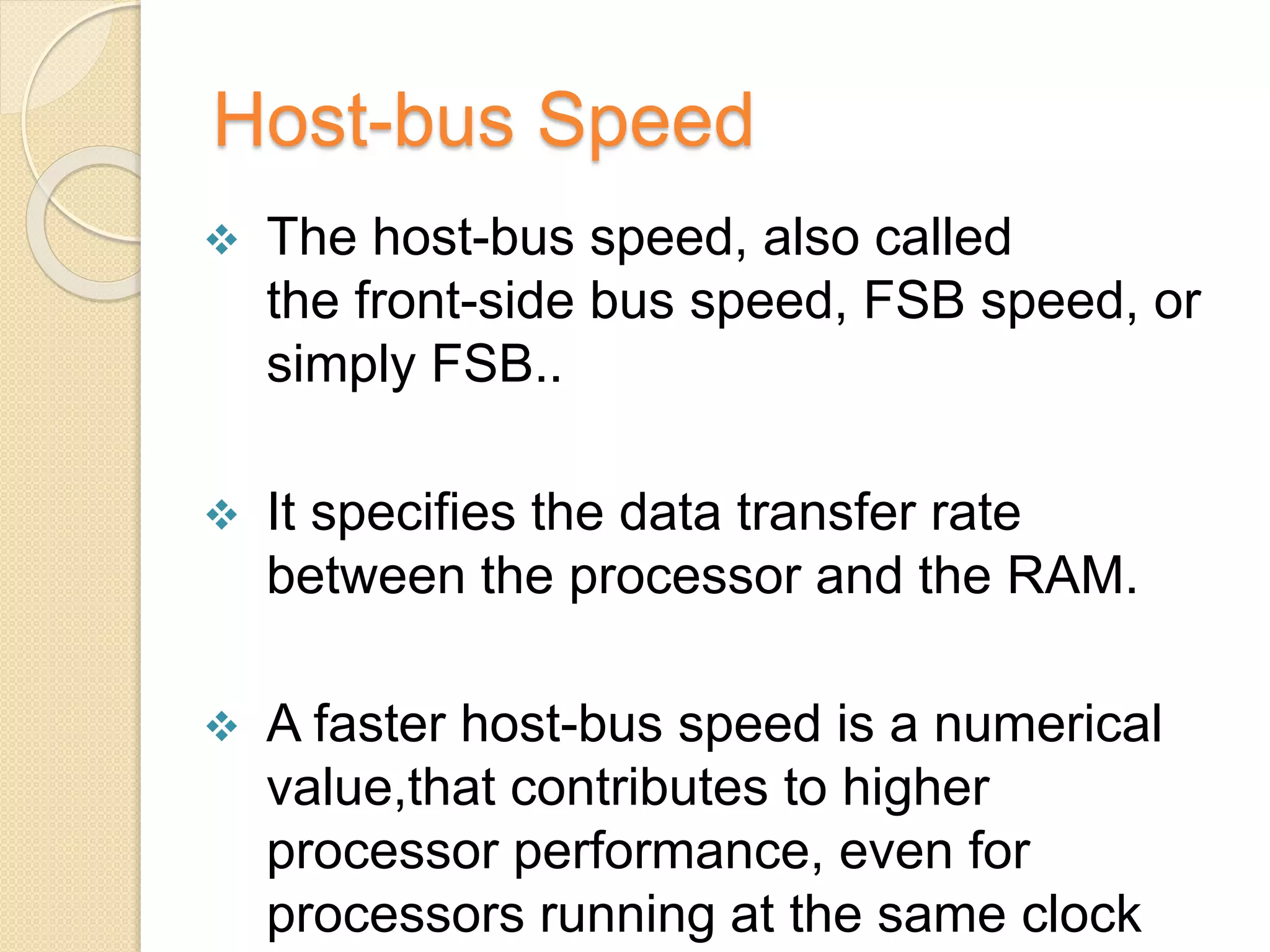 Host-bus Speed

❖ The host-bus speed, also called the front-side bus speed, FSB speed, or simply FSB..

❖ It specifies the data transfer rate between the processor and the RAM.

❖ A faster host-bus speed is a numerical value,that contributes to higher processor performance, even for processors running at the same clock